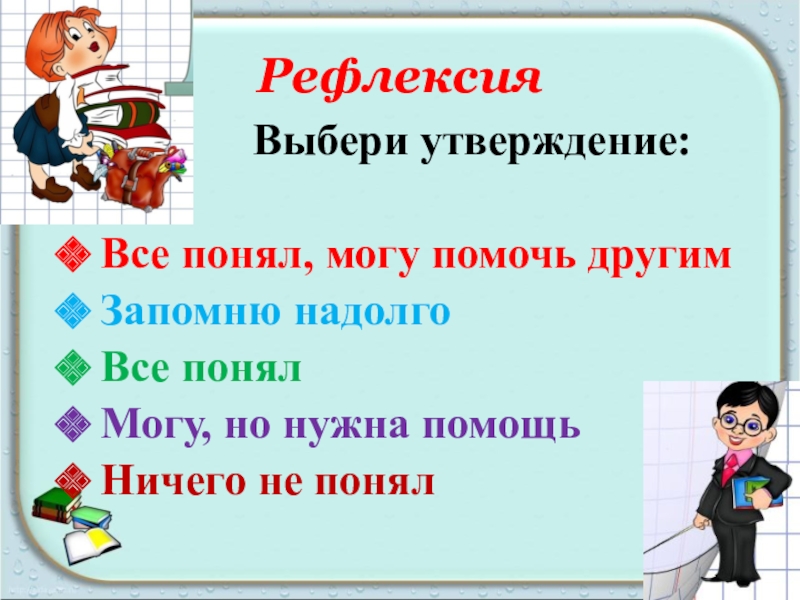 Рефлексия

Выбери утверждение:

Все понял, могу помочь другим

Запомню надолго

Все понял

Могу, но нужна помощь

Ничего не понял